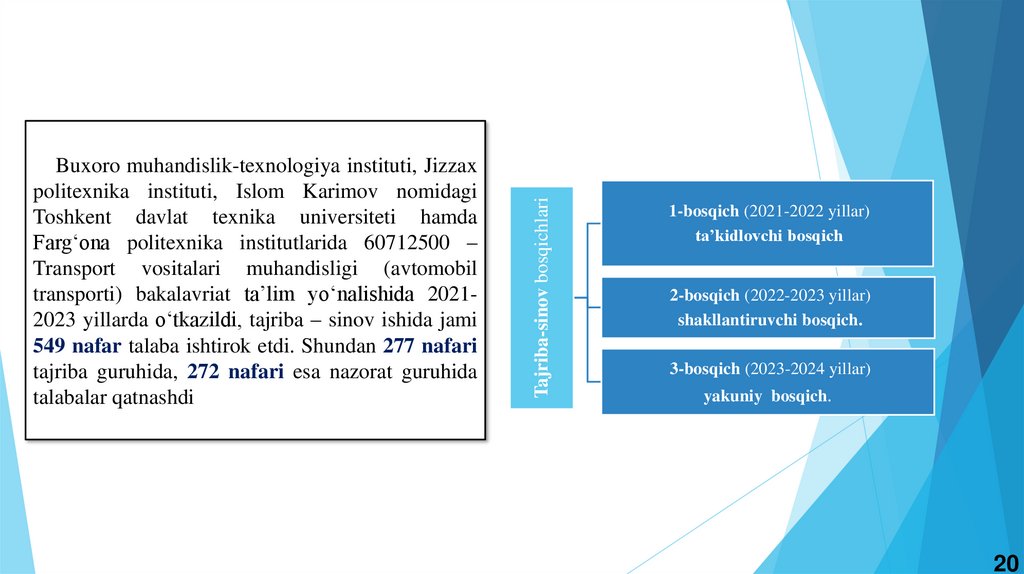 Buxoro muhandislik-texnologiya instituti, Jizzax politexnika instituti, Islom Karimov nomidagi Toshkent davlat texnika universiteti hamda Farg‘ona politexnika institutlarida 60712500 – Transport vositalari muhandisligi (avtomobil transporti) bakalavriat ta’lim yo‘nalishida 2021-2023 yillarda o‘tkazildi, tajriba – sinov ishida jami 549 nafar talaba ishtirok etdi. Shundan 277 nafari tajriba guruhida, 272 nafari esa nazorat guruhida talabalar qatnashdi

Tajriba-sinov bosqichlari

1-bosqich (2021-2022 yillar)
ta’kidlovchi bosqich

2-bosqich (2022-2023 yillar)
shakllantiruvchi bosqich.

3-bosqich (2023-2024 yillar)
yakuniy bosqich.

20